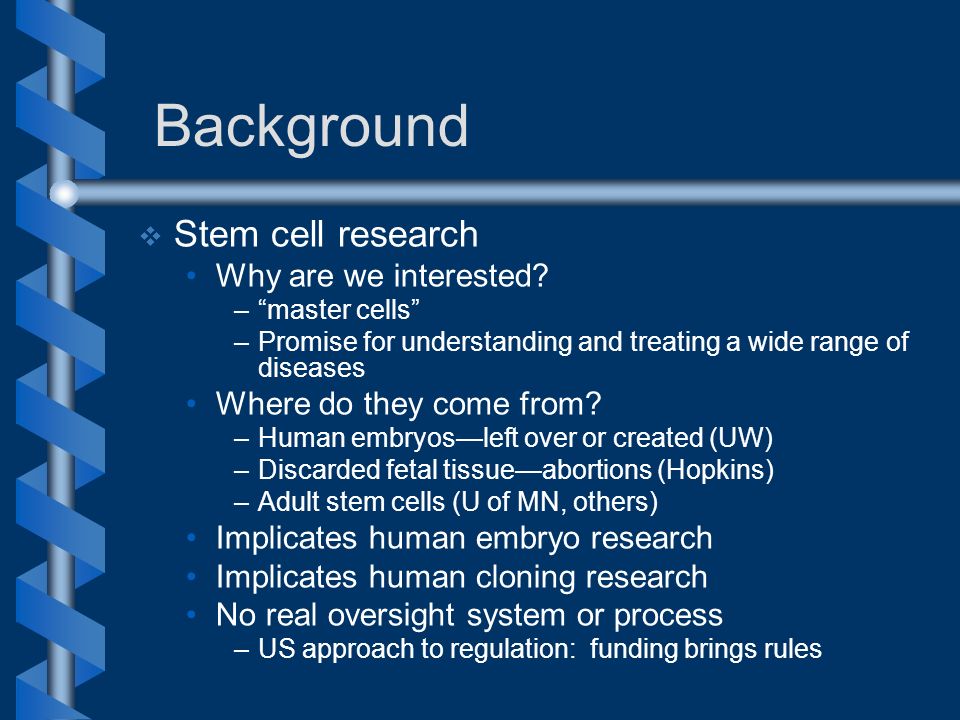 Background

❖ Stem cell research
• Why are we interested?
– “master cells”
– Promise for understanding and treating a wide range of diseases
• Where do they come from?
– Human embryos—left over or created (UW)
– Discarded fetal tissue—abortions (Hopkins)
– Adult stem cells (U of MN, others)
• Implicates human embryo research
• Implicates human cloning research
• No real oversight system or process
– US approach to regulation: funding brings rules